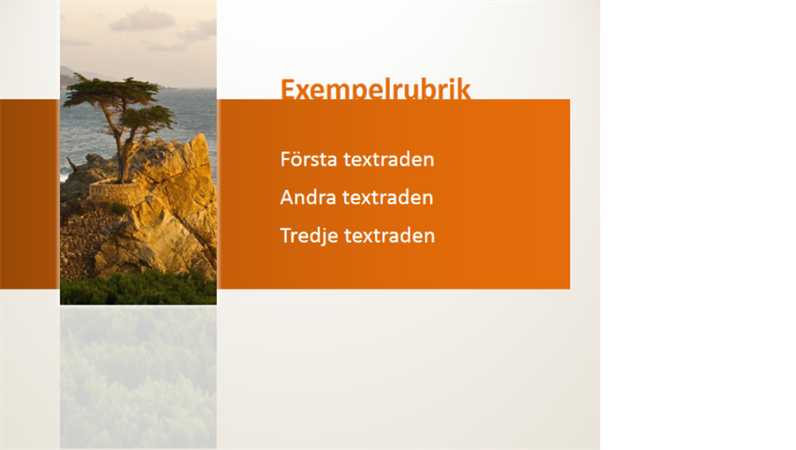 Exempelrubrik

Första textraden

Andra textraden

Tredje textraden